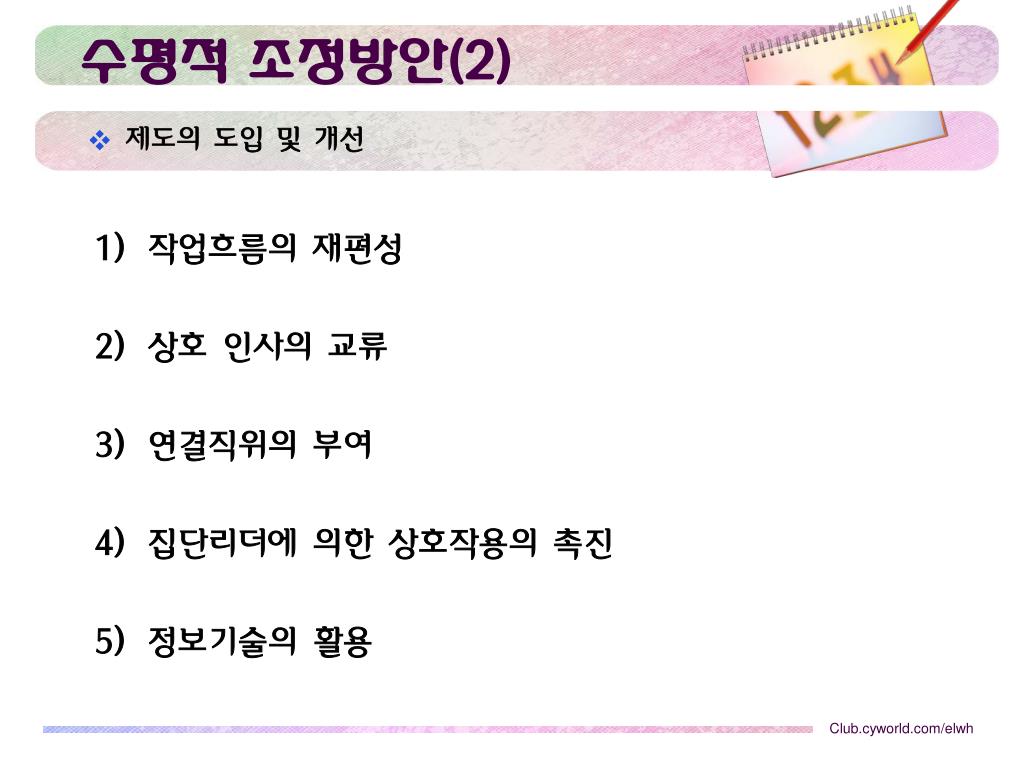 수평적 조정방안(2)

❖ 제도의 도입 및 개선

1) 작업흐름의 재편성

2) 상호 인사의 교류

3) 연결직위의 부여

4) 집단리더에 의한 상호작용의 촉진

5) 정보기술의 활용

Club.cyworld.com/elwh